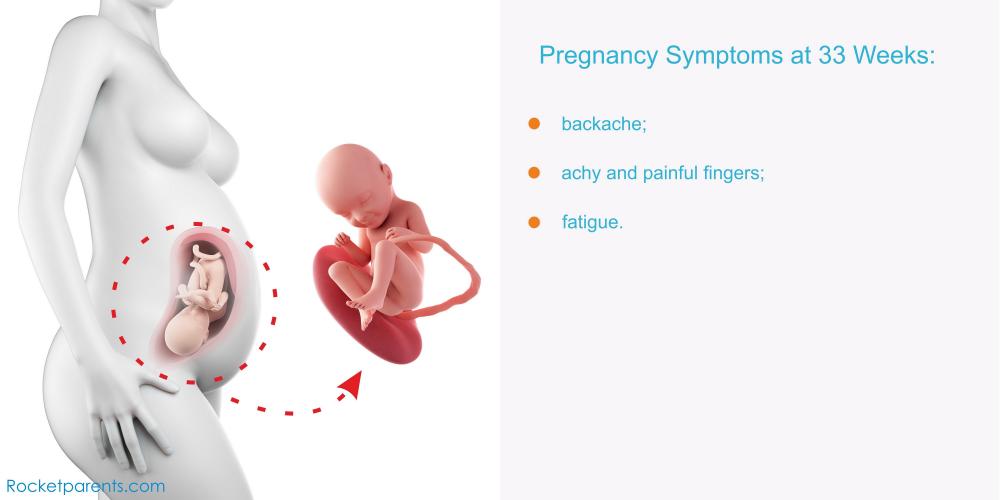 Pregnancy Symptoms at 33 Weeks:

- backache;
- achy and painful fingers;
- fatigue.

Rocketparents.com